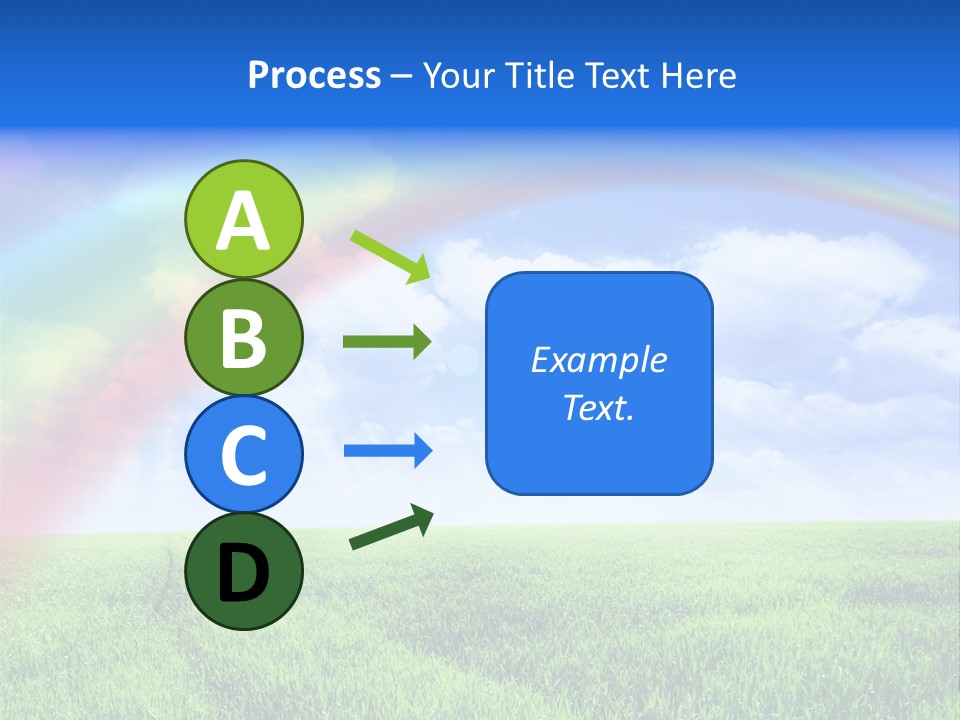 Process – Your Title Text Here

A
B
C
D

Example Text.